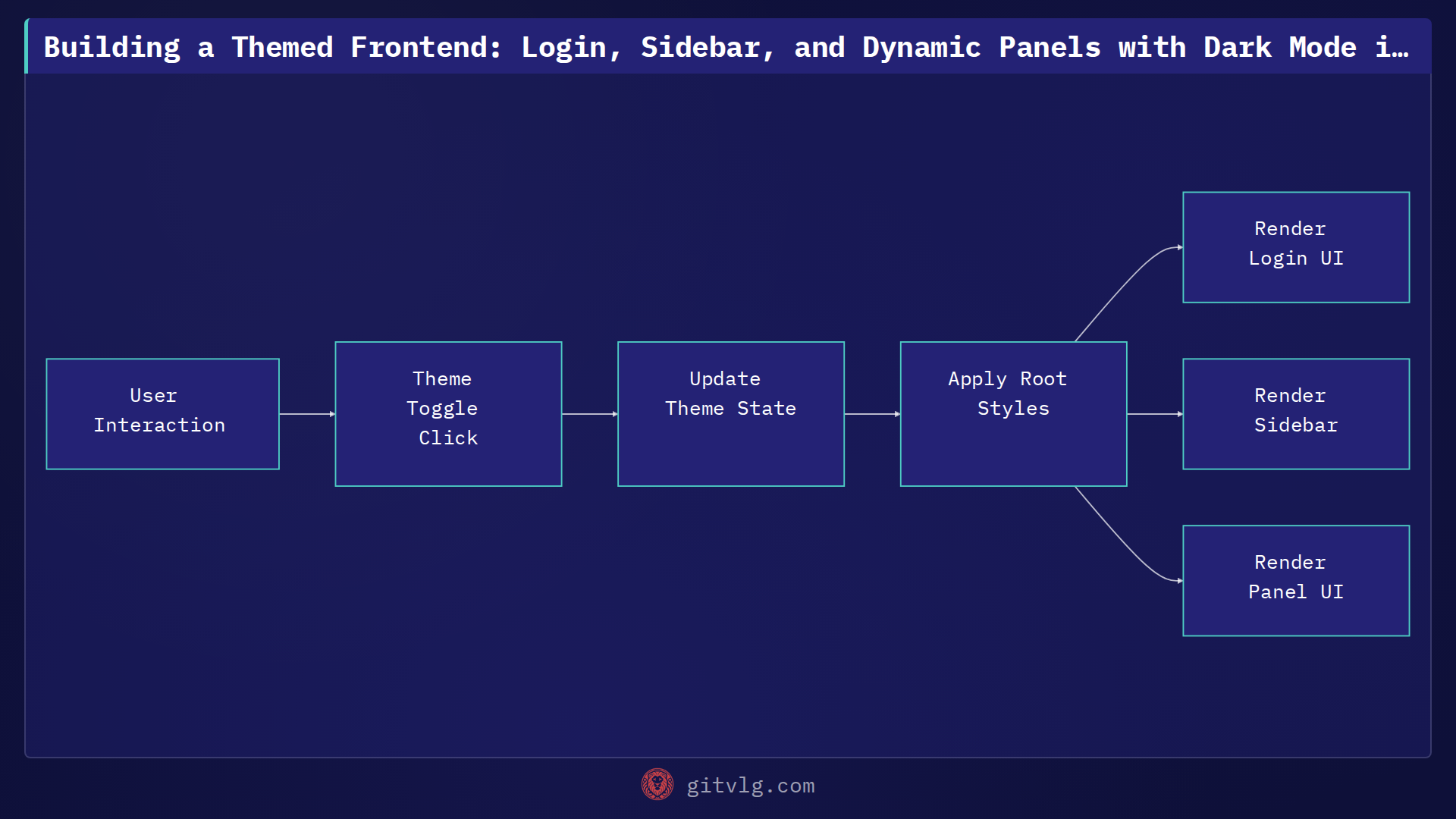 Building a Themed Frontend: Login, Sidebar, and Dynamic Panels with Dark Mode i…

User Interaction

Theme Toggle Click

Update Theme State

Apply Root Styles

Render Login UI

Render Sidebar

Render Panel UI

gitvlg.com